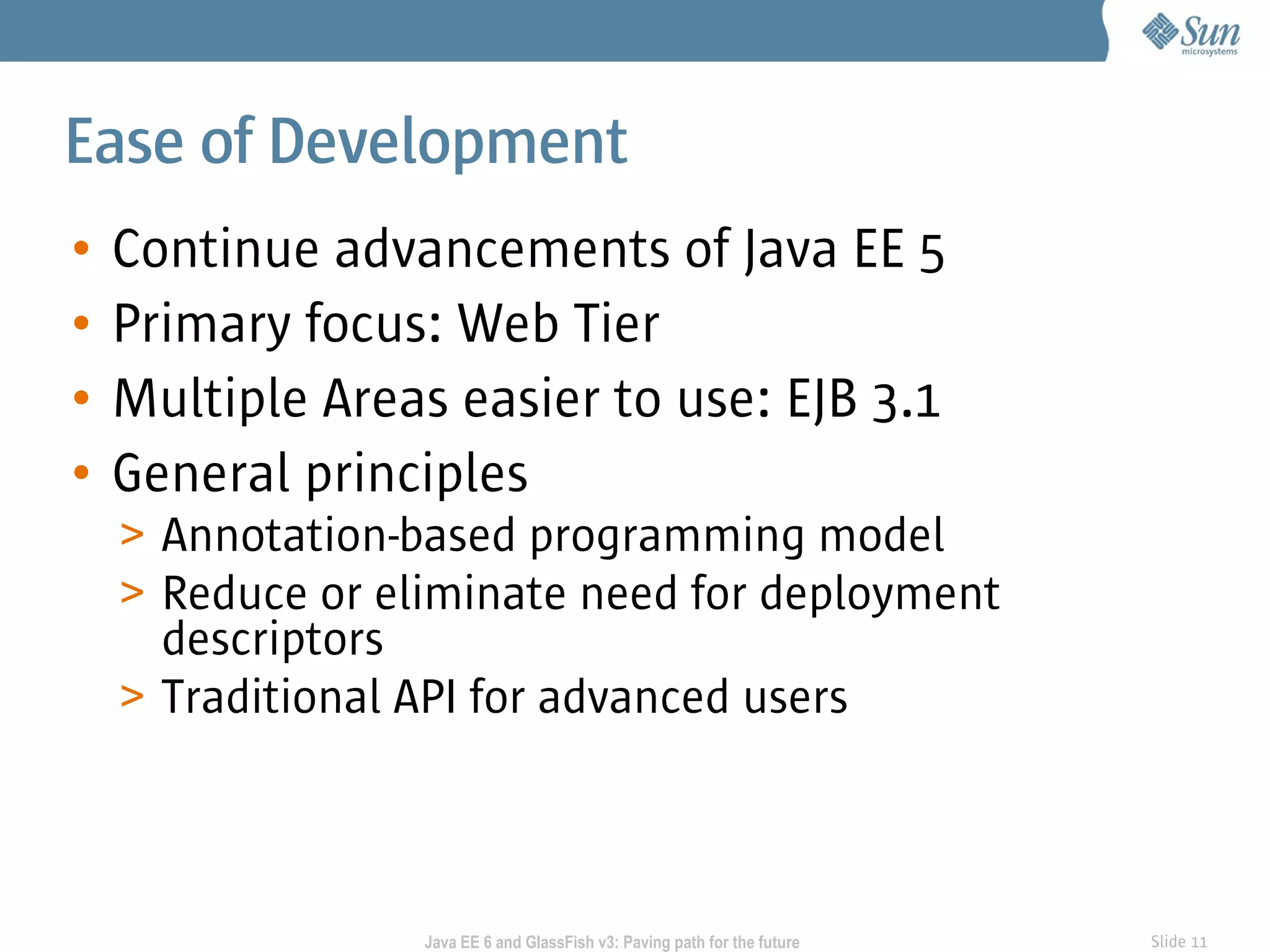 Sun microsystems

Ease of Development

• Continue advancements of Java EE 5
• Primary focus: Web Tier
• Multiple Areas easier to use: EJB 3.1
• General principles
> Annotation-based programming model
> Reduce or eliminate need for deployment descriptors
> Traditional API for advanced users

Java EE 6 and GlassFish v3: Paving path for the future

Slide 11